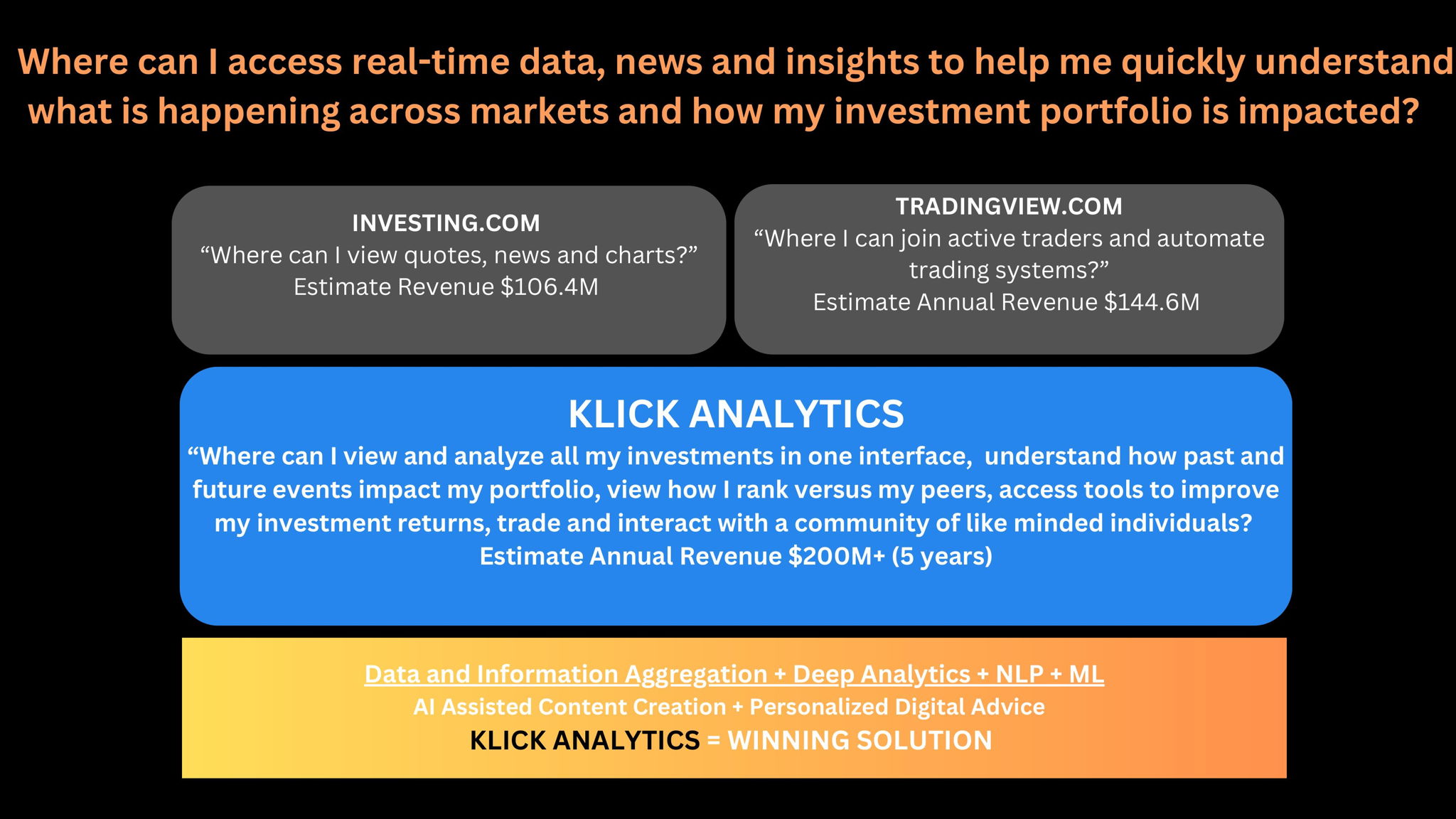 Where can I access real-time data, news and insights to help me quickly understand what is happening across markets and how my investment portfolio is impacted?

INVESTING.COM
“Where can I view quotes, news and charts?”
Estimate Revenue $106.4M

TRADINGVIEW.COM
“Where I can join active traders and automate trading systems?”
Estimate Annual Revenue $144.6M

KLICK ANALYTICS
“Where can I view and analyze all my investments in one interface, understand how past and future events impact my portfolio, view how I rank versus my peers, access tools to improve my investment returns, trade and interact with a community of like minded individuals?
Estimate Annual Revenue $200M+ (5 years)

Data and Information Aggregation + Deep Analytics + NLP + ML
AI Assisted Content Creation + Personalized Digital Advice
KLICK ANALYTICS = WINNING SOLUTION